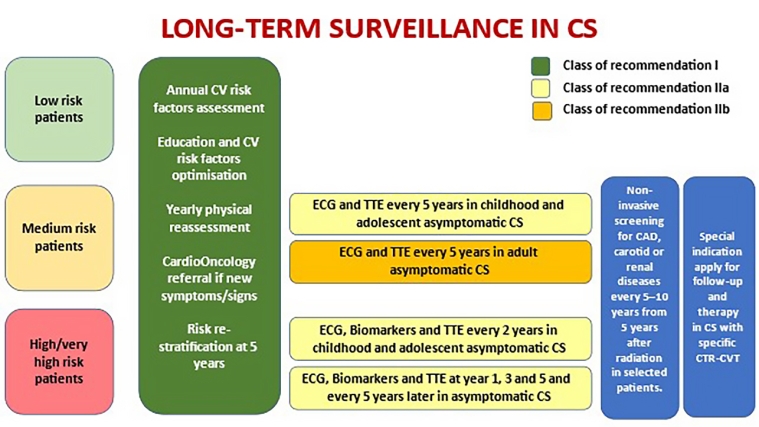 LONG-TERM SURVEILLANCE IN CS

Class of recommendation I
Class of recommendation IIa
Class of recommendation IIb

Low risk patients

Medium risk patients

High/very high risk patients

Annual CV risk factors assessment

Education and CV risk factors optimisation

Yearly physical reassessment

CardioOncology referral if new symptoms/signs

Risk re-stratification at 5 years

ECG and TTE every 5 years in childhood and adolescent asymptomatic CS

ECG and TTE every 5 years in adult asymptomatic CS

ECG, Biomarkers and TTE every 2 years in childhood and adolescent asymptomatic CS

ECG, Biomarkers and TTE at year 1, 3 and 5 and every 5 years later in asymptomatic CS

Non-invasive screening for CAD, carotid or renal diseases every 5–10 years from 5 years after radiation in selected patients.

Special indication apply for follow-up and therapy in CS with specific CTR-CVT